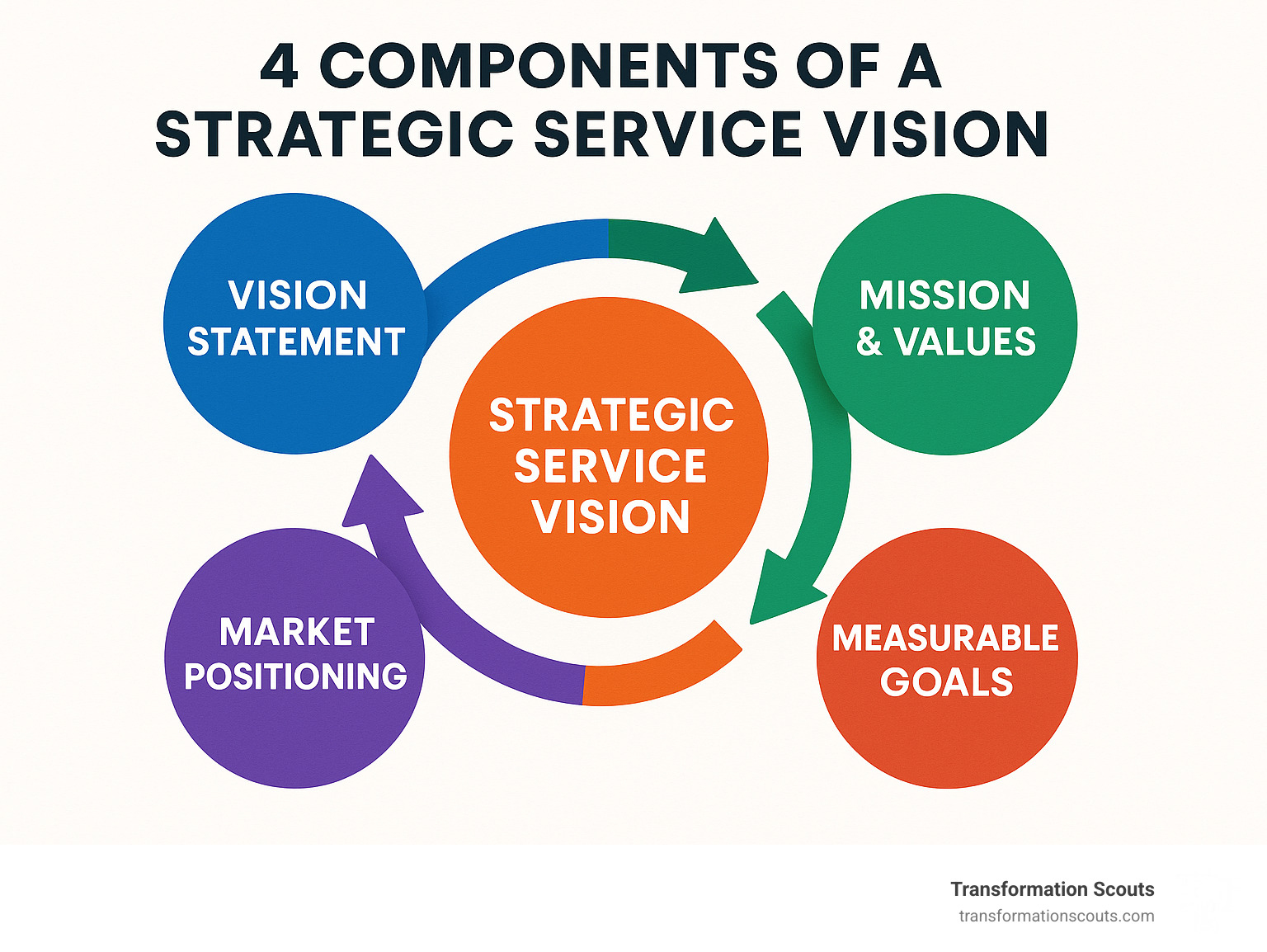 4 COMPONENTS OF A STRATEGIC SERVICE VISION

VISION STATEMENT

MISSION & VALUES

STRATEGIC SERVICE VISION

MARKET POSITIONING

MEASURABLE GOALS

Transformation Scouts
transformationscouts.com